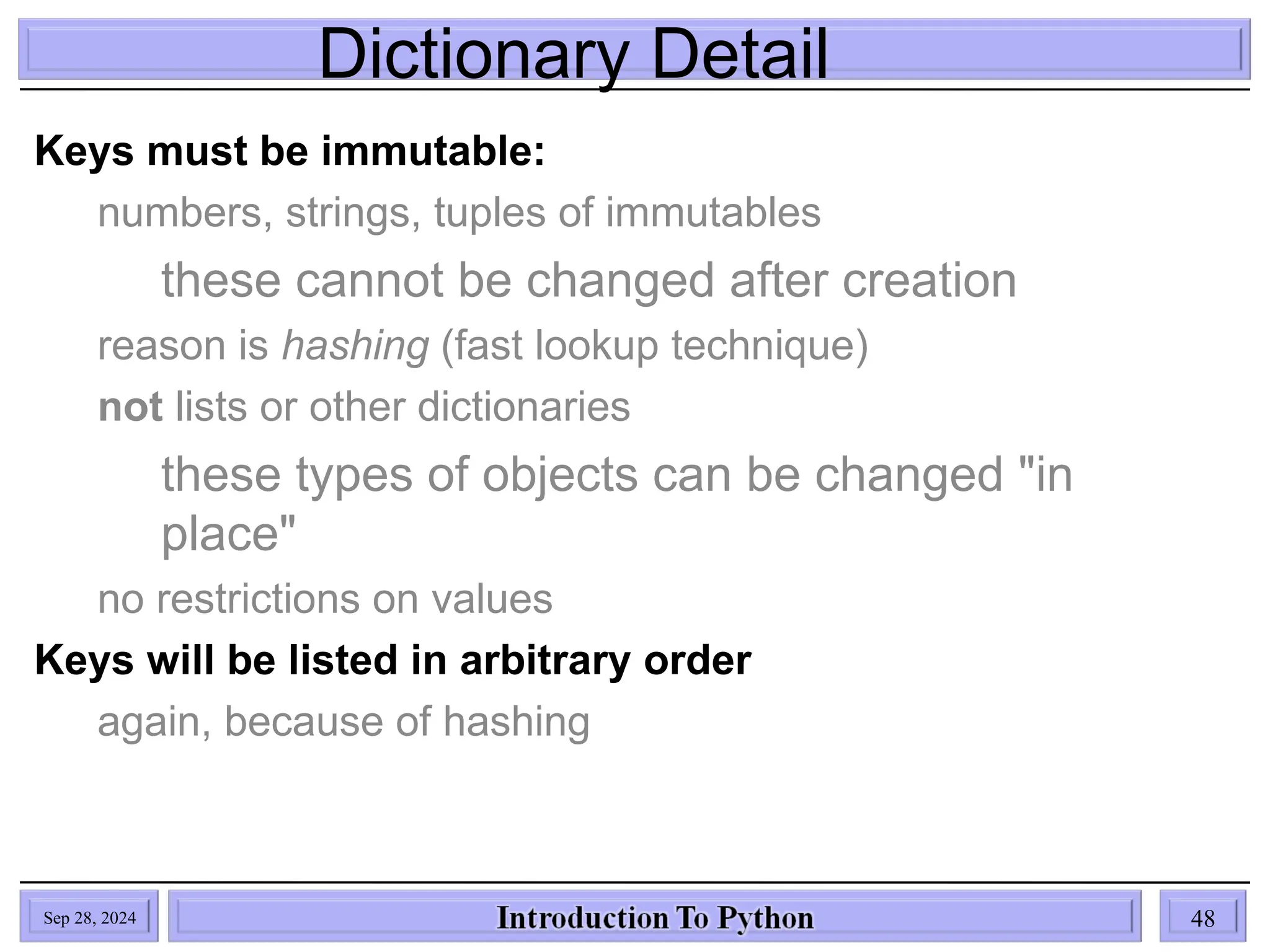 Dictionary Detail

Keys must be immutable:

numbers, strings, tuples of immutables

these cannot be changed after creation

reason is hashing (fast lookup technique)

not lists or other dictionaries

these types of objects can be changed "in place"

no restrictions on values

Keys will be listed in arbitrary order

again, because of hashing

Sep 28, 2024

Introduction To Python

48